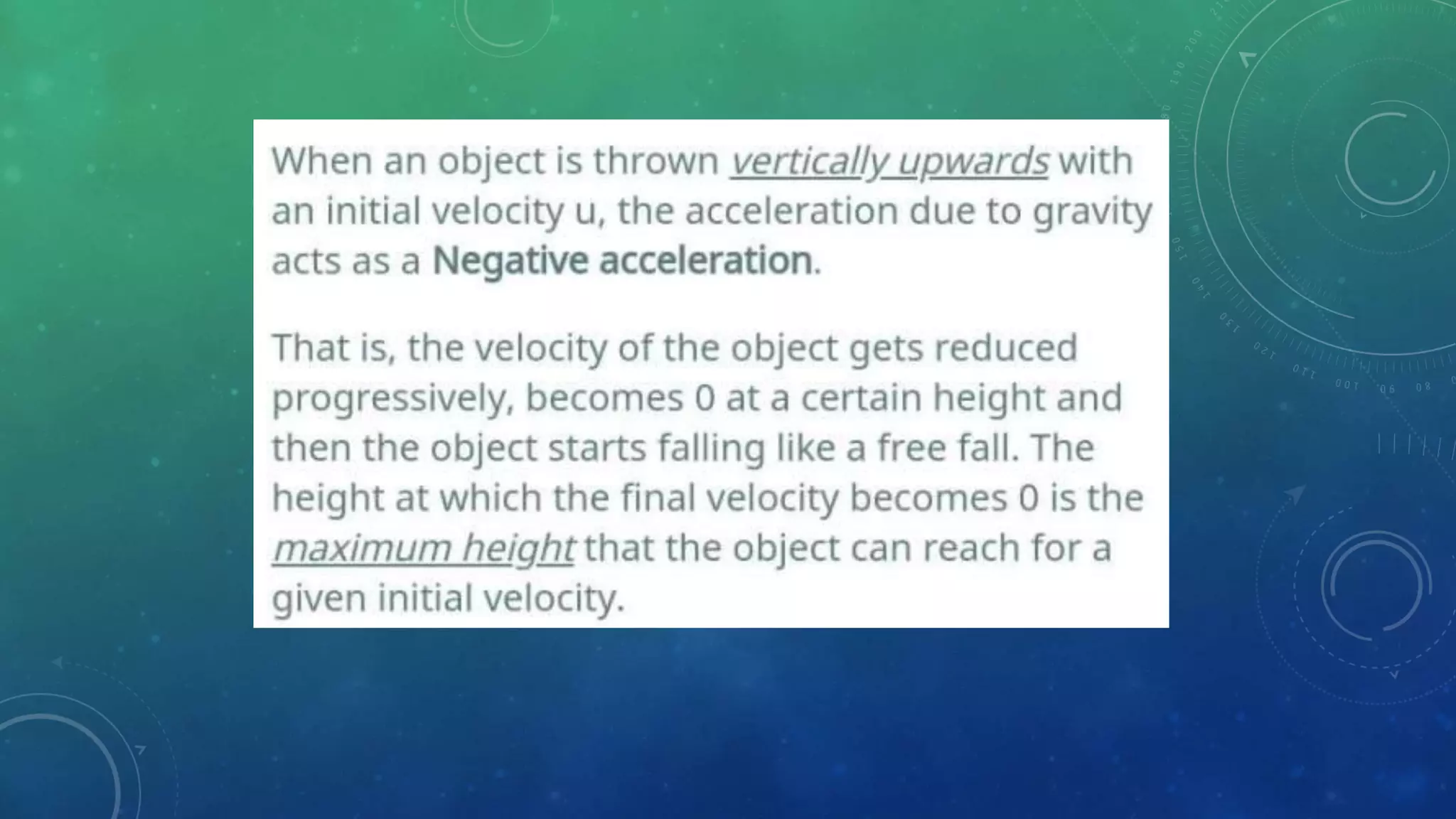 When an object is thrown vertically upwards with an initial velocity u, the acceleration due to gravity acts as a Negative acceleration.

That is, the velocity of the object gets reduced progressively, becomes 0 at a certain height and then the object starts falling like a free fall. The height at which the final velocity becomes 0 is the maximum height that the object can reach for a given initial velocity.